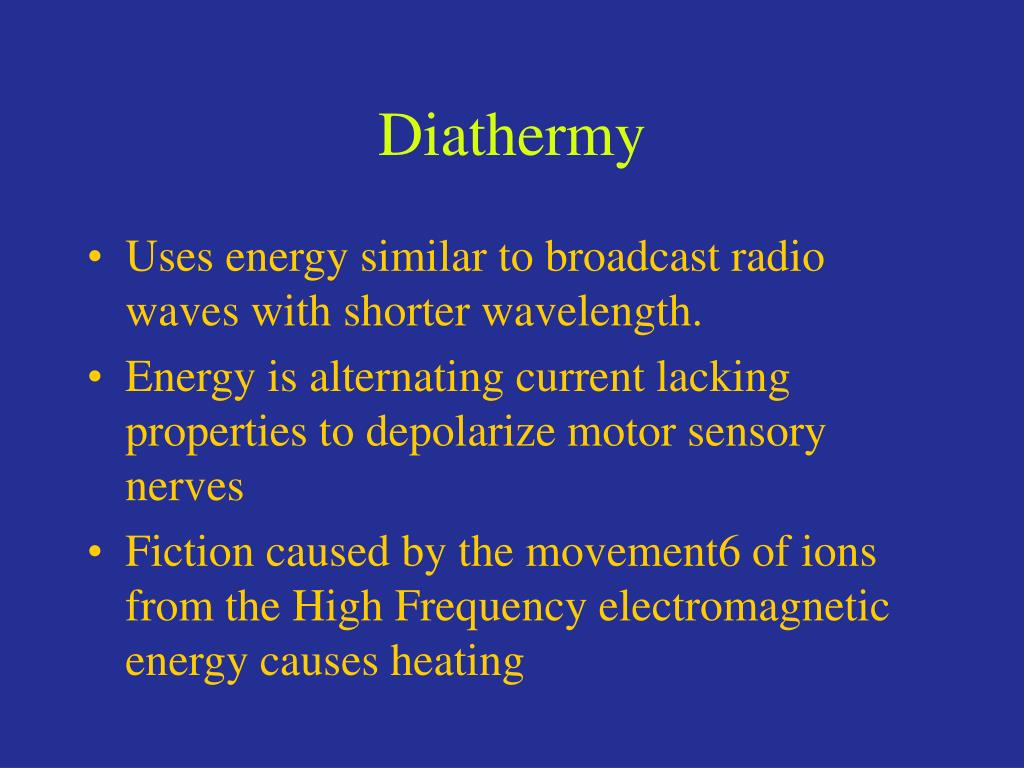 Diathermy

• Uses energy similar to broadcast radio waves with shorter wavelength.
• Energy is alternating current lacking properties to depolarize motor sensory nerves
• Fiction caused by the movement6 of ions from the High Frequency electromagnetic energy causes heating